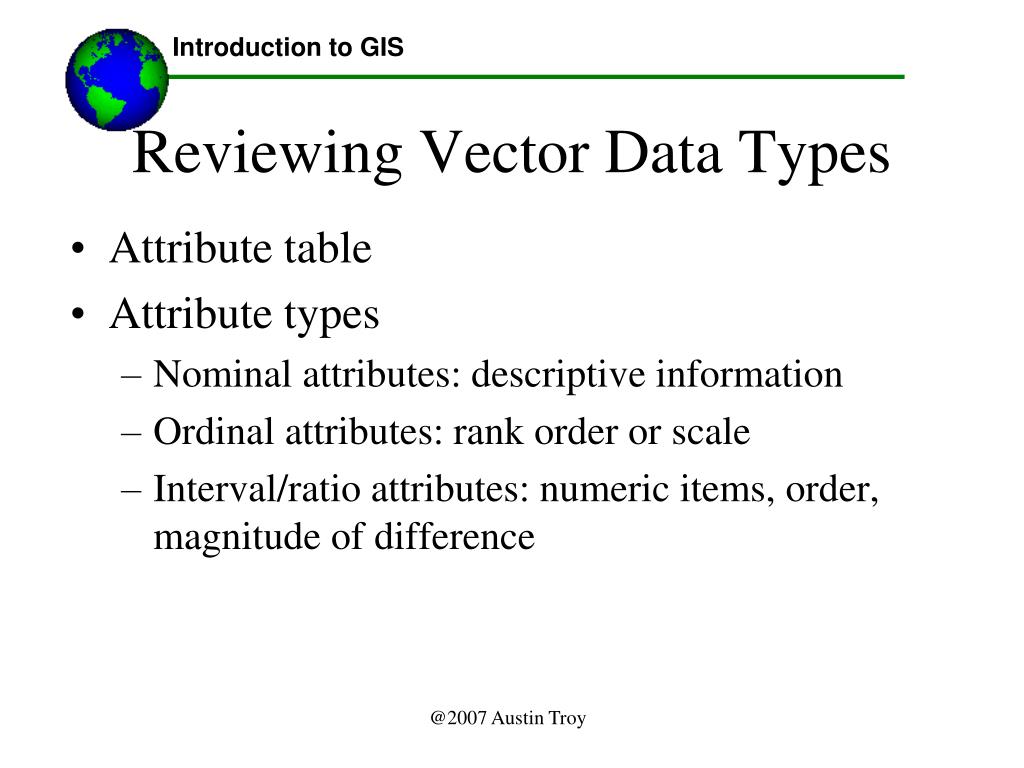 Introduction to GIS

Reviewing Vector Data Types

• Attribute table
• Attribute types
– Nominal attributes: descriptive information
– Ordinal attributes: rank order or scale
– Interval/ratio attributes: numeric items, order, magnitude of difference

@2007 Austin Troy